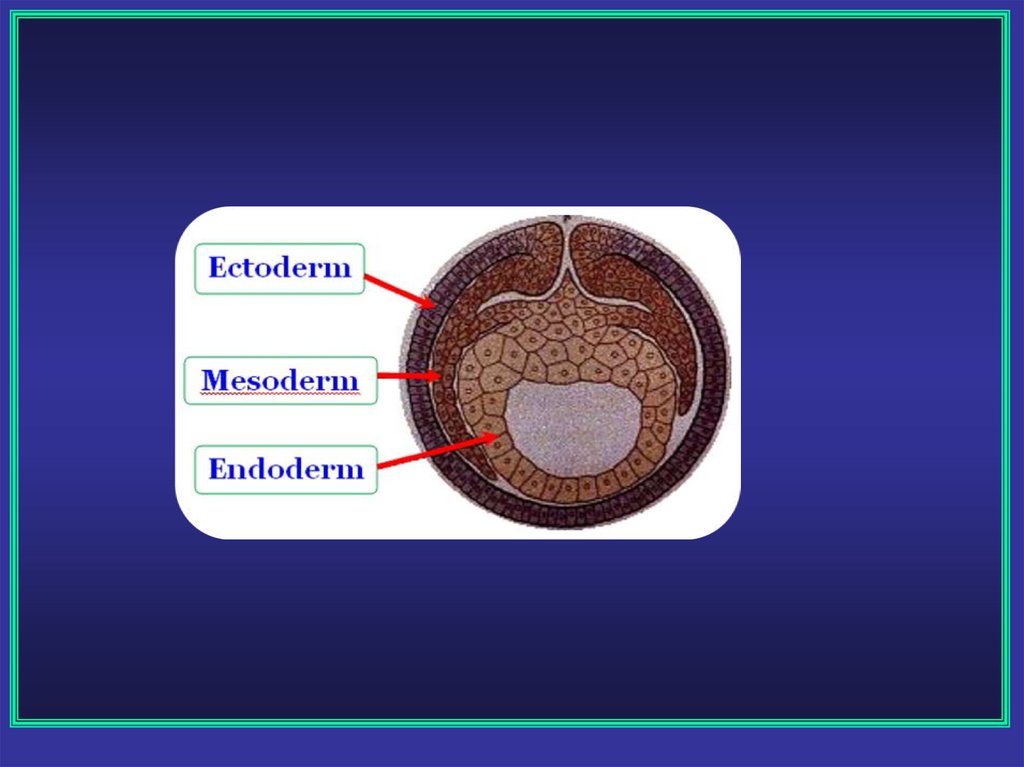 Ectoderm

Mesoderm

Endoderm